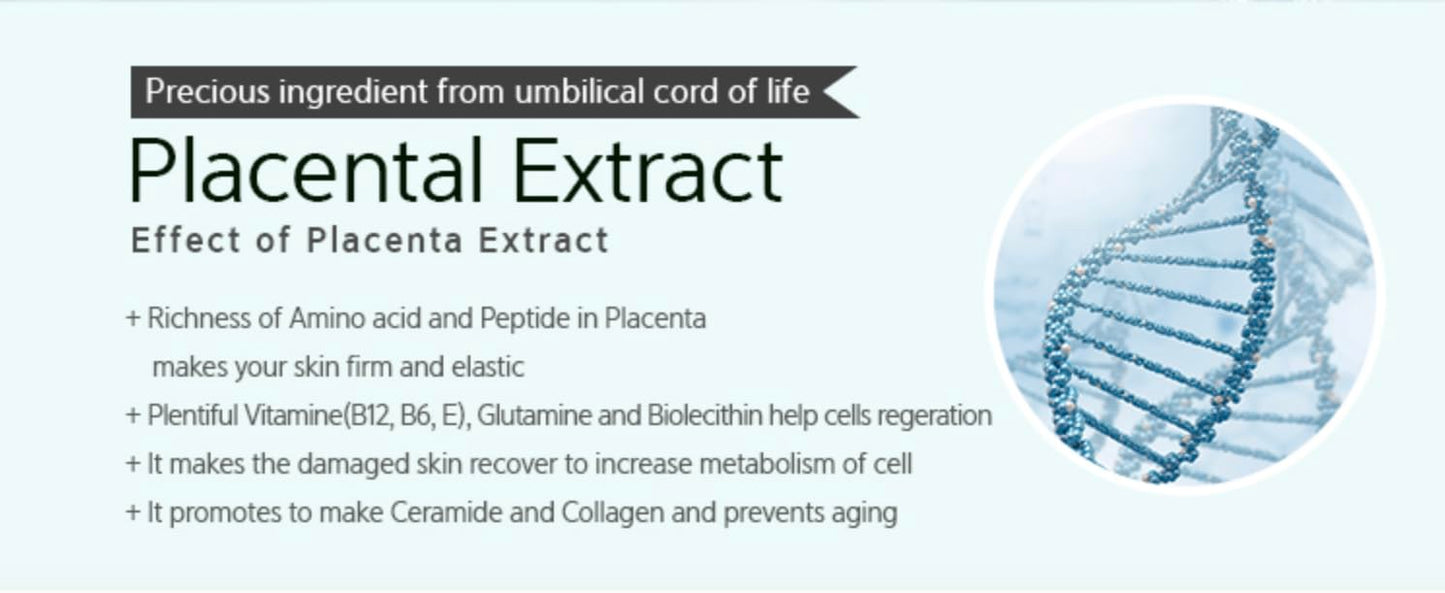 Precious ingredient from umbilical cord of life

Placental Extract

Effect of Placenta Extract

+ Richness of Amino acid and Peptide in Placenta makes your skin firm and elastic

+ Plentiful Vitamine(B12, B6, E), Glutamine and Biolecithin help cells regeration

+ It makes the damaged skin recover to increase metabolism of cell

+ It promotes to make Ceramide and Collagen and prevents aging